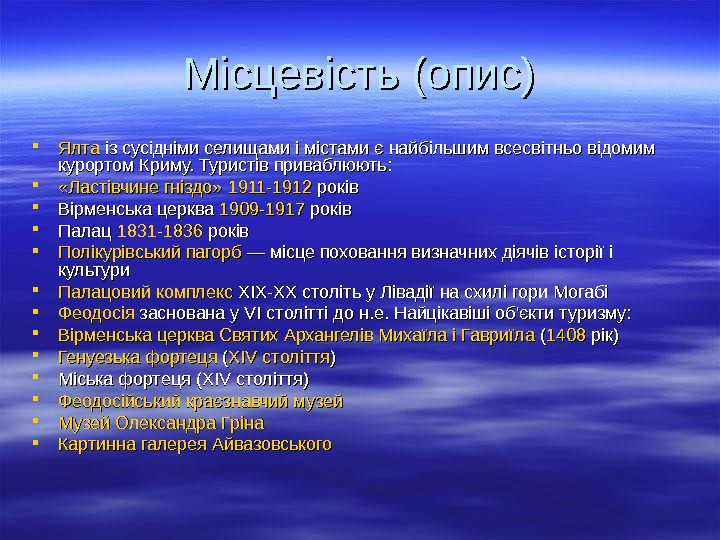 Місцевість (опис)

- Ялта із сусідніми селищами і містами є найбільшим всесвітньо відомим курортом Криму. Туристів приваблюють:
- «Ластівчине гніздо» 1911-1912 років
- Вірменська церква 1909-1917 років
- Палац 1831-1836 років
- Полікурівський пагорб — місце поховання визначних діячів історії і культури
- Палацовий комплекс XIX-XX століть у Лівадії на схилі гори Могабі
- Феодосія заснована у VI столітті до н.е. Найцікавіші об'єкти туризму:
- Вірменська церква Святих Архангелів Михаїла і Гавриїла (1408 рік)
- Генуезька фортеця (XIV століття)
- Міська фортеця (XIV століття)
- Феодосійський краєзнавчий музей
- Музей Олександра Гріна
- Картинна галерея Айвазовського